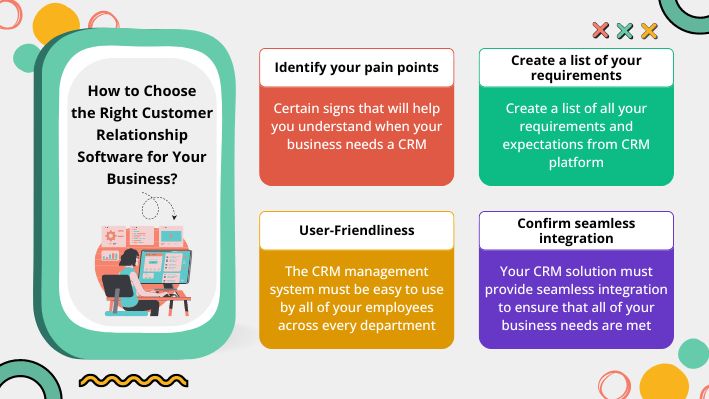 How to Choose the Right Customer Relationship Software for Your Business?

Identify your pain points

Certain signs that will help you understand when your business needs a CRM

Create a list of your requirements

Create a list of all your requirements and expectations from CRM platform

User-Friendliness

The CRM management system must be easy to use by all of your employees across every department

Confirm seamless integration

Your CRM solution must provide seamless integration to ensure that all of your business needs are met